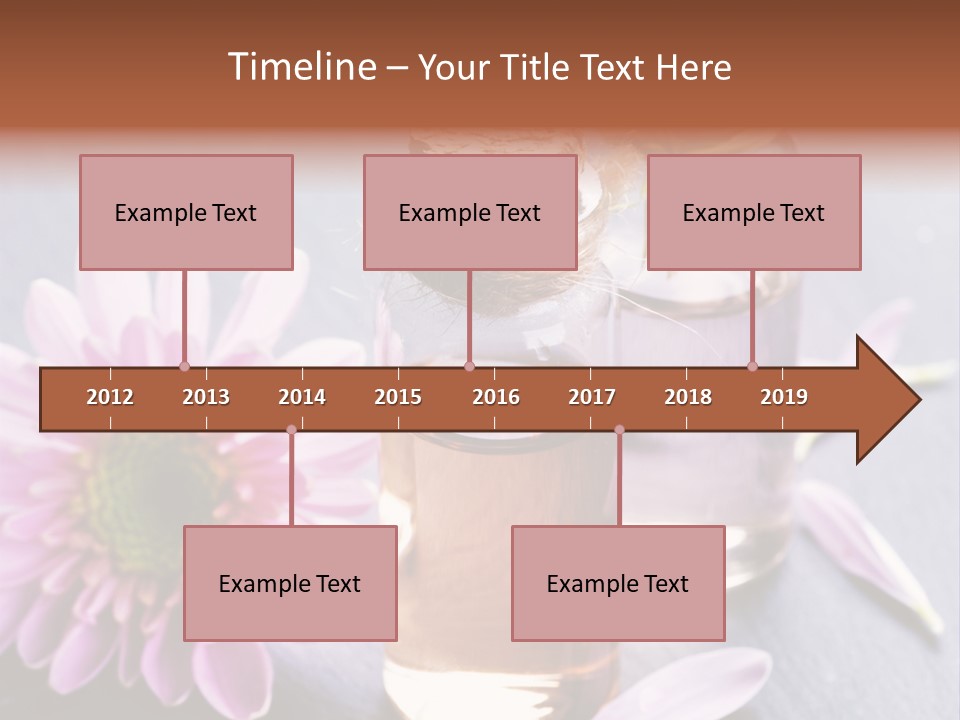 Timeline – Your Title Text Here

Example Text

Example Text

Example Text

2012 2013 2014 2015 2016 2017 2018 2019

Example Text

Example Text